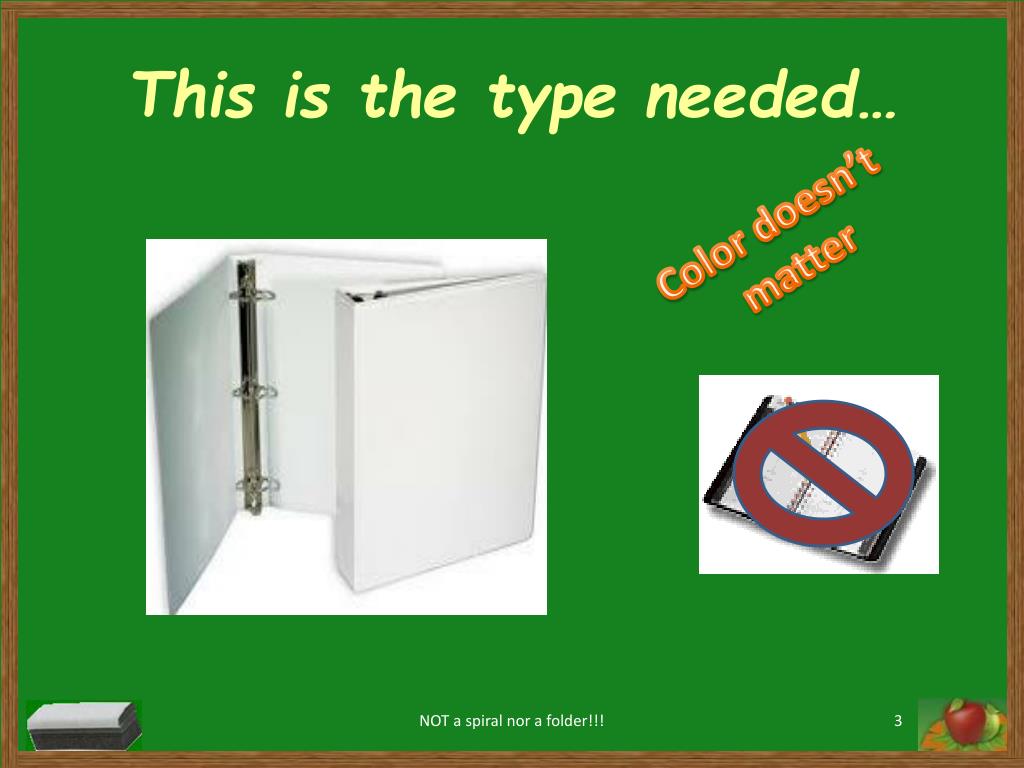 This is the type needed…

Color doesn't matter

NOT a spiral nor a folder!!!

3